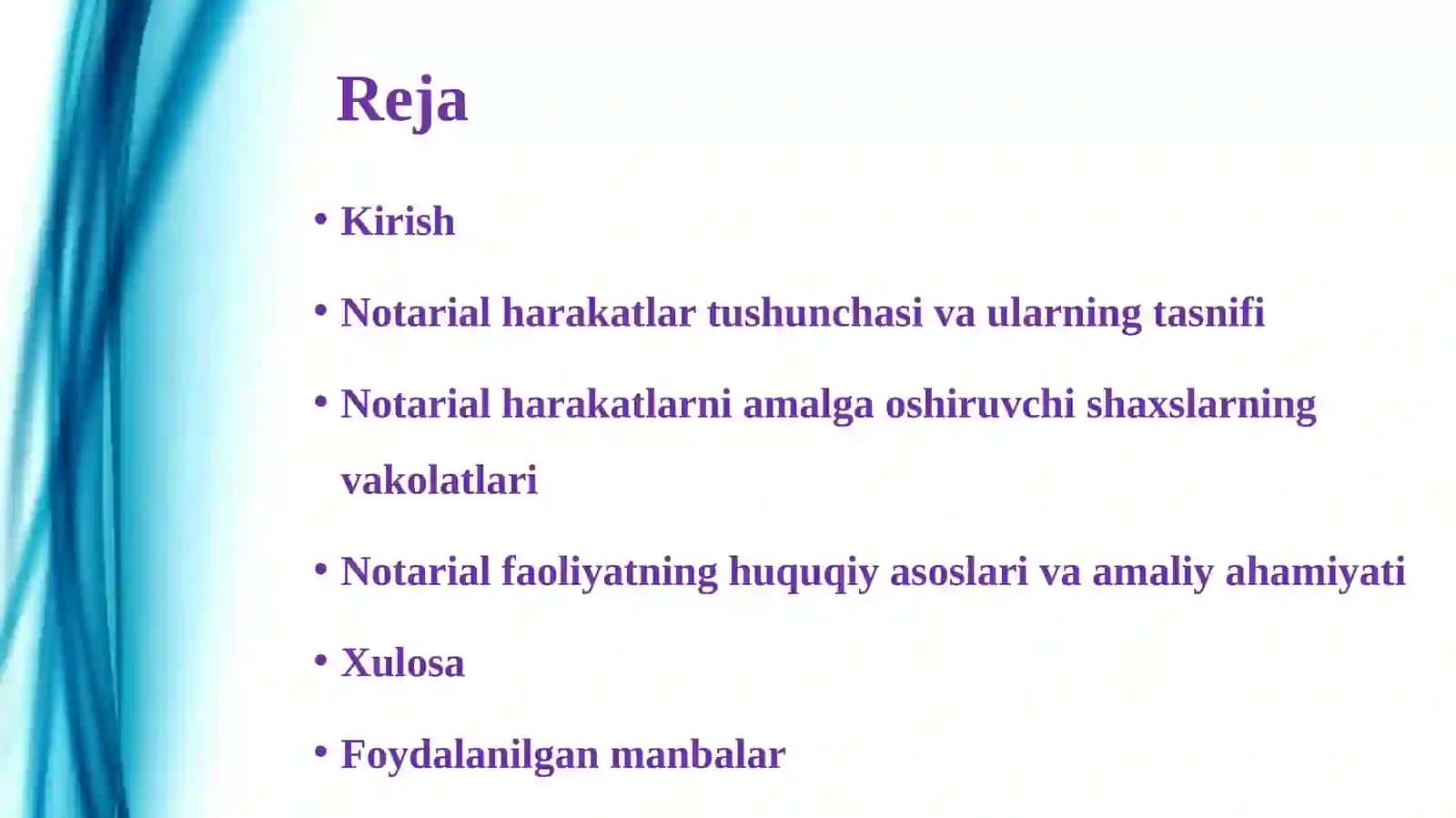 Reja

• Kirish

• Notarial harakatlar tushunchasi va ularning tasnifi

• Notarial harakatlarni amalga oshiruvchi shaxslarning vakolatlari

• Notarial faoliyatning huquqiy asoslari va amaliy ahamiyati

• Xulosa

• Foydalanilgan manbalar